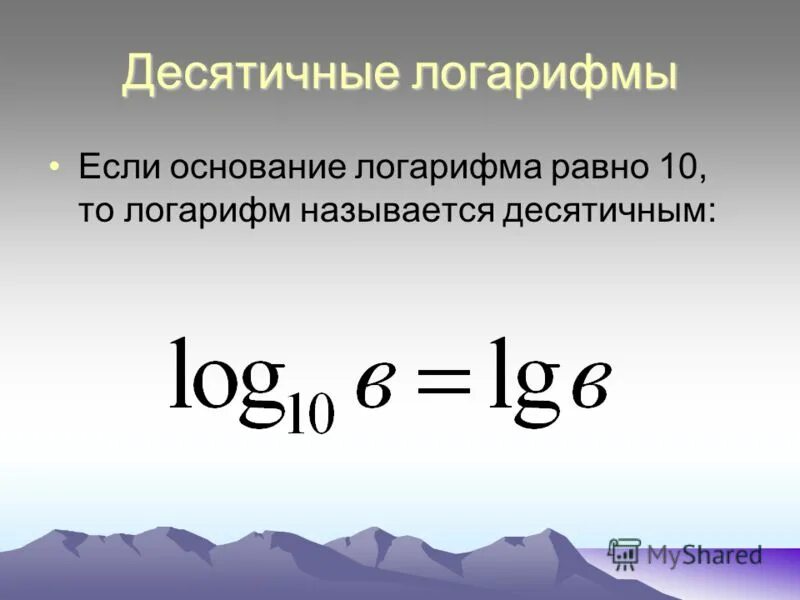 Десятичные логарифмы

• Если основание логарифма равно 10, то логарифм называется десятичным:

$\log_{10} в = \lg в$

MyShared